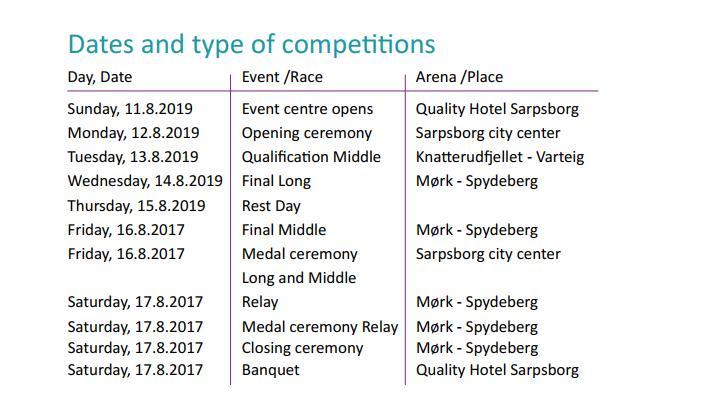 Dates and type of competitions

| Day, Date | Event /Race | Arena /Place |
|---|---|---|
| Sunday, 11.8.2019 | Event centre opens | Quality Hotel Sarpsborg |
| Monday, 12.8.2019 | Opening ceremony | Sarpsborg city center |
| Tuesday, 13.8.2019 | Qualification Middle | Knatterudfjellet - Varteig |
| Wednesday, 14.8.2019 | Final Long | Mørk - Spydeberg |
| Thursday, 15.8.2019 | Rest Day | |
| Friday, 16.8.2017 | Final Middle | Mørk - Spydeberg |
| Friday, 16.8.2017 | Medal ceremony Long and Middle | Sarpsborg city center |
| Saturday, 17.8.2017 | Relay | Mørk - Spydeberg |
| Saturday, 17.8.2017 | Medal ceremony Relay | Mørk - Spydeberg |
| Saturday, 17.8.2017 | Closing ceremony | Mørk - Spydeberg |
| Saturday, 17.8.2017 | Banquet | Quality Hotel Sarpsborg |